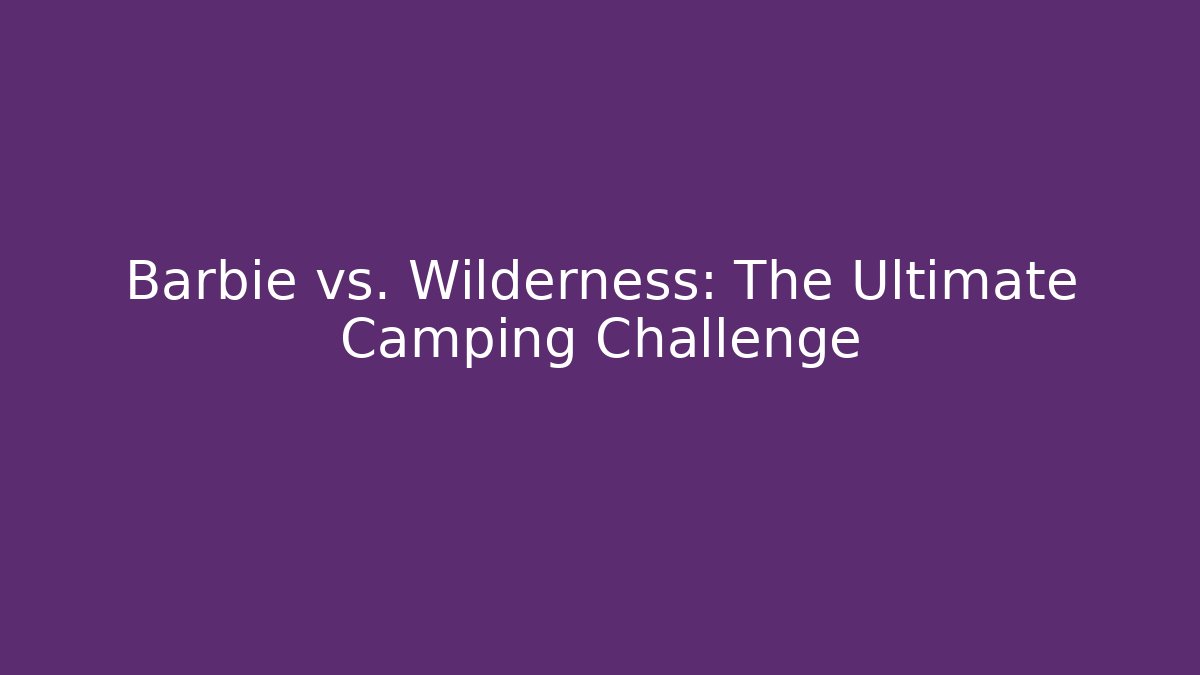 Barbie vs. Wilderness: The Ultimate Camping Challenge